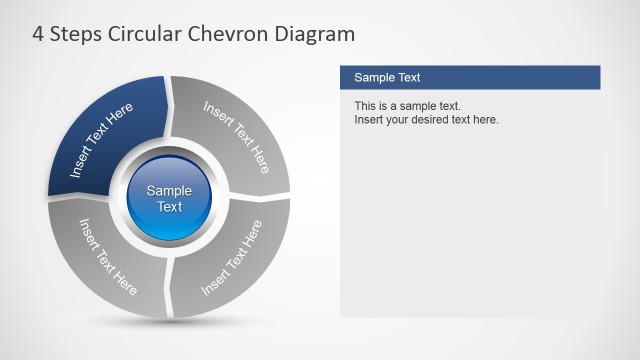 4 Steps Circular Chevron Diagram

Insert Text Here

Insert Text Here

Sample Text

Insert Text Here

Insert Text Here

Sample Text

This is a sample text.
Insert your desired text here.